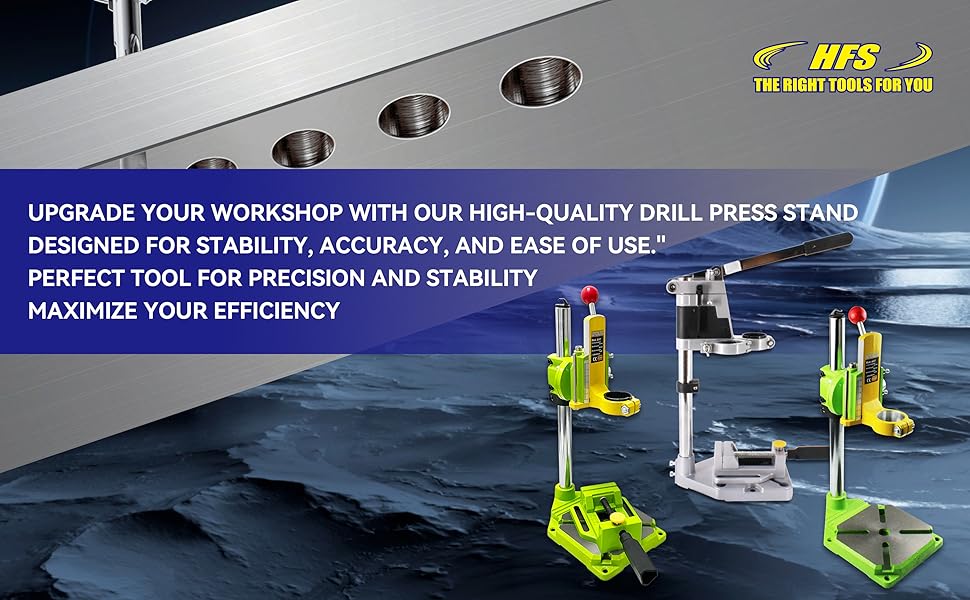 HFS
THE RIGHT TOOLS FOR YOU

UPGRADE YOUR WORKSHOP WITH OUR HIGH-QUALITY DRILL PRESS STAND DESIGNED FOR STABILITY, ACCURACY, AND EASE OF USE."
PERFECT TOOL FOR PRECISION AND STABILITY
MAXIMIZE YOUR EFFICIENCY